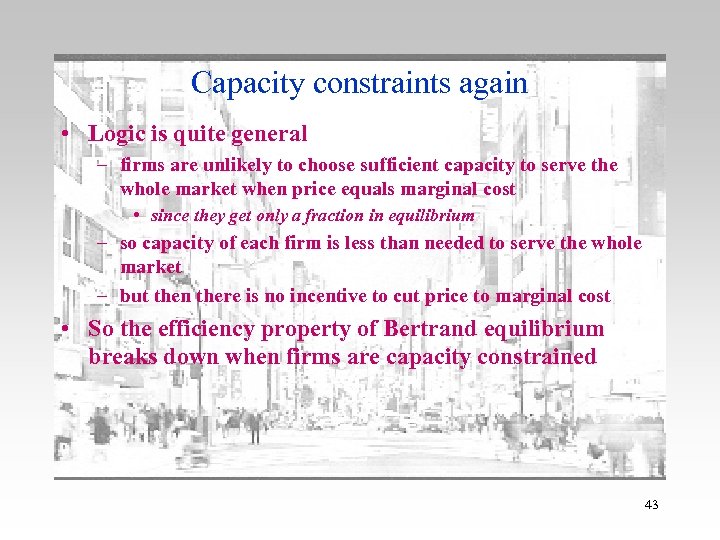 Capacity constraints again

• Logic is quite general
– firms are unlikely to choose sufficient capacity to serve the whole market when price equals marginal cost
• since they get only a fraction in equilibrium
– so capacity of each firm is less than needed to serve the whole market
– but then there is no incentive to cut price to marginal cost
• So the efficiency property of Bertrand equilibrium breaks down when firms are capacity constrained

43